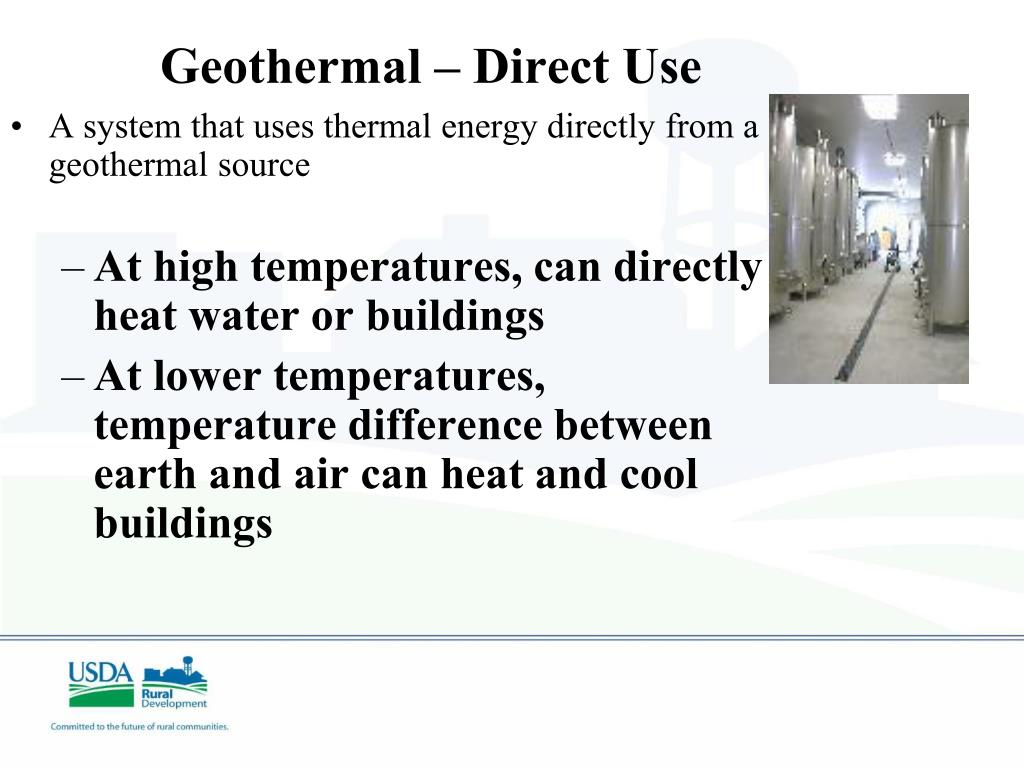 Geothermal – Direct Use

• A system that uses thermal energy directly from a geothermal source

– At high temperatures, can directly heat water or buildings

– At lower temperatures, temperature difference between earth and air can heat and cool buildings

USDA

Rural Development

Committed to the future of rural communities.